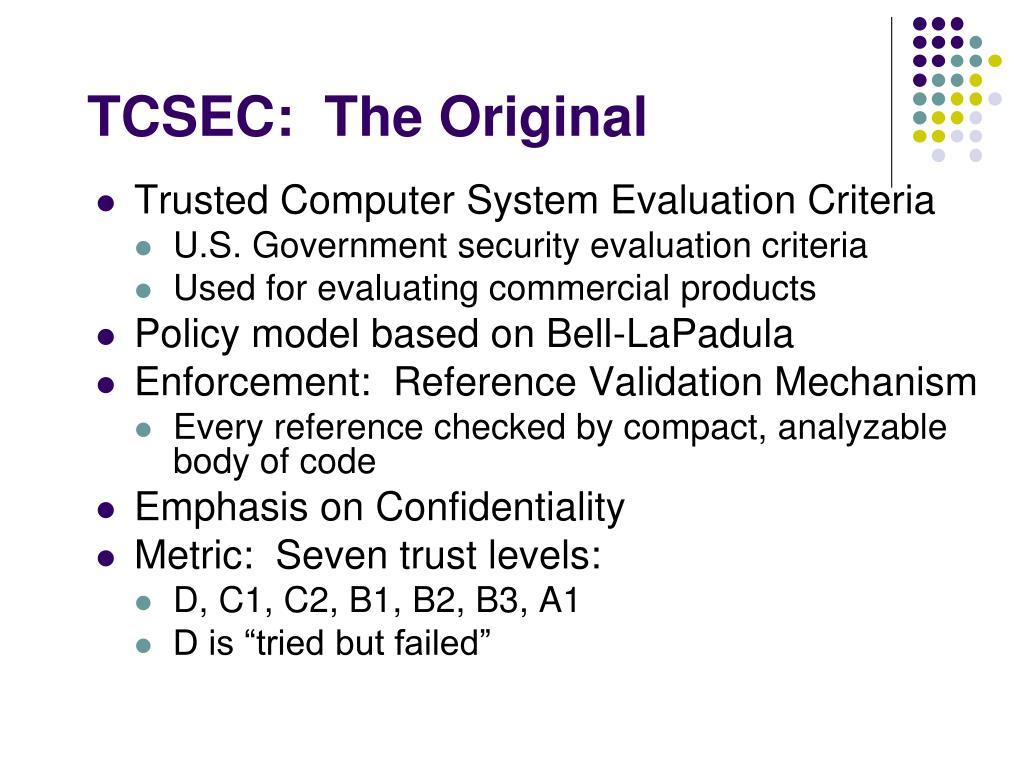 TCSEC: The Original

- Trusted Computer System Evaluation Criteria
  - U.S. Government security evaluation criteria
  - Used for evaluating commercial products
- Policy model based on Bell-LaPadula
- Enforcement: Reference Validation Mechanism
  - Every reference checked by compact, analyzable body of code
- Emphasis on Confidentiality
- Metric: Seven trust levels:
  - D, C1, C2, B1, B2, B3, A1
  - D is “tried but failed”